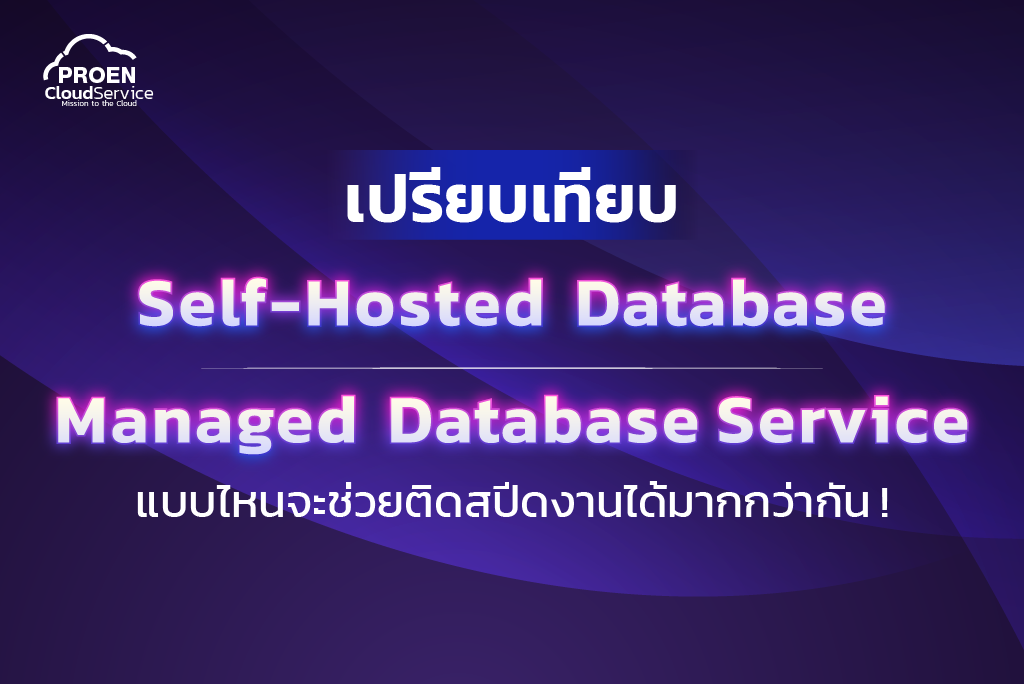 PROEN
CloudService
Mission to the Cloud

เปรียบเทียบ

Self-Hosted Database

Managed Database Service

แบบไหนจะช่วยติดสปีดงานได้มากกว่ากัน !